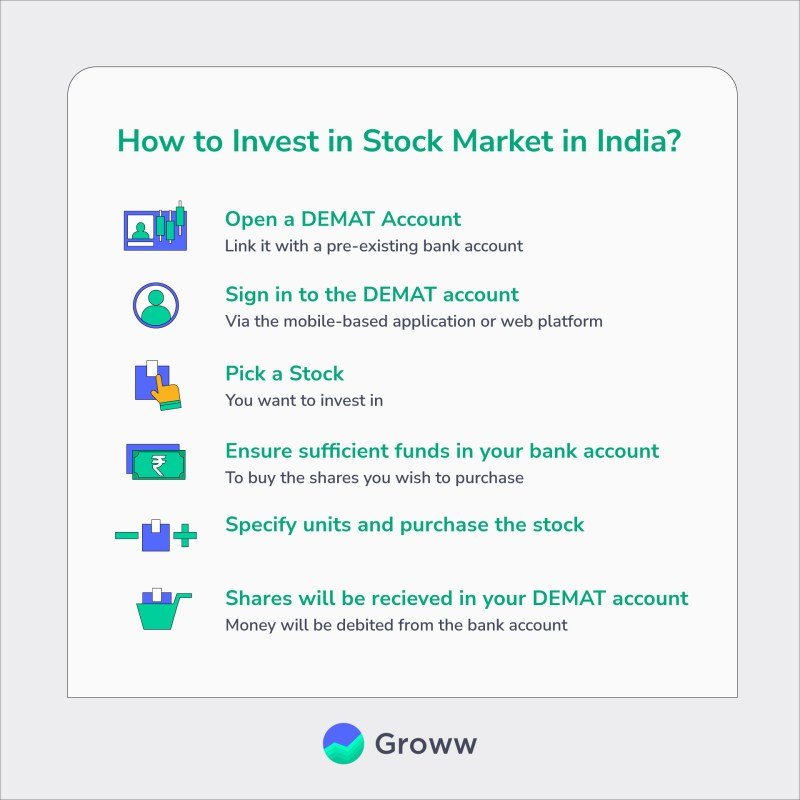 How to Invest in Stock Market in India?

Open a DEMAT Account
Link it with a pre-existing bank account

Sign in to the DEMAT account
Via the mobile-based application or web platform

Pick a Stock
You want to invest in

₹

Ensure sufficient funds in your bank account
To buy the shares you wish to purchase

Specify units and purchase the stock

Shares will be recieved in your DEMAT account
Money will be debited from the bank account

Groww